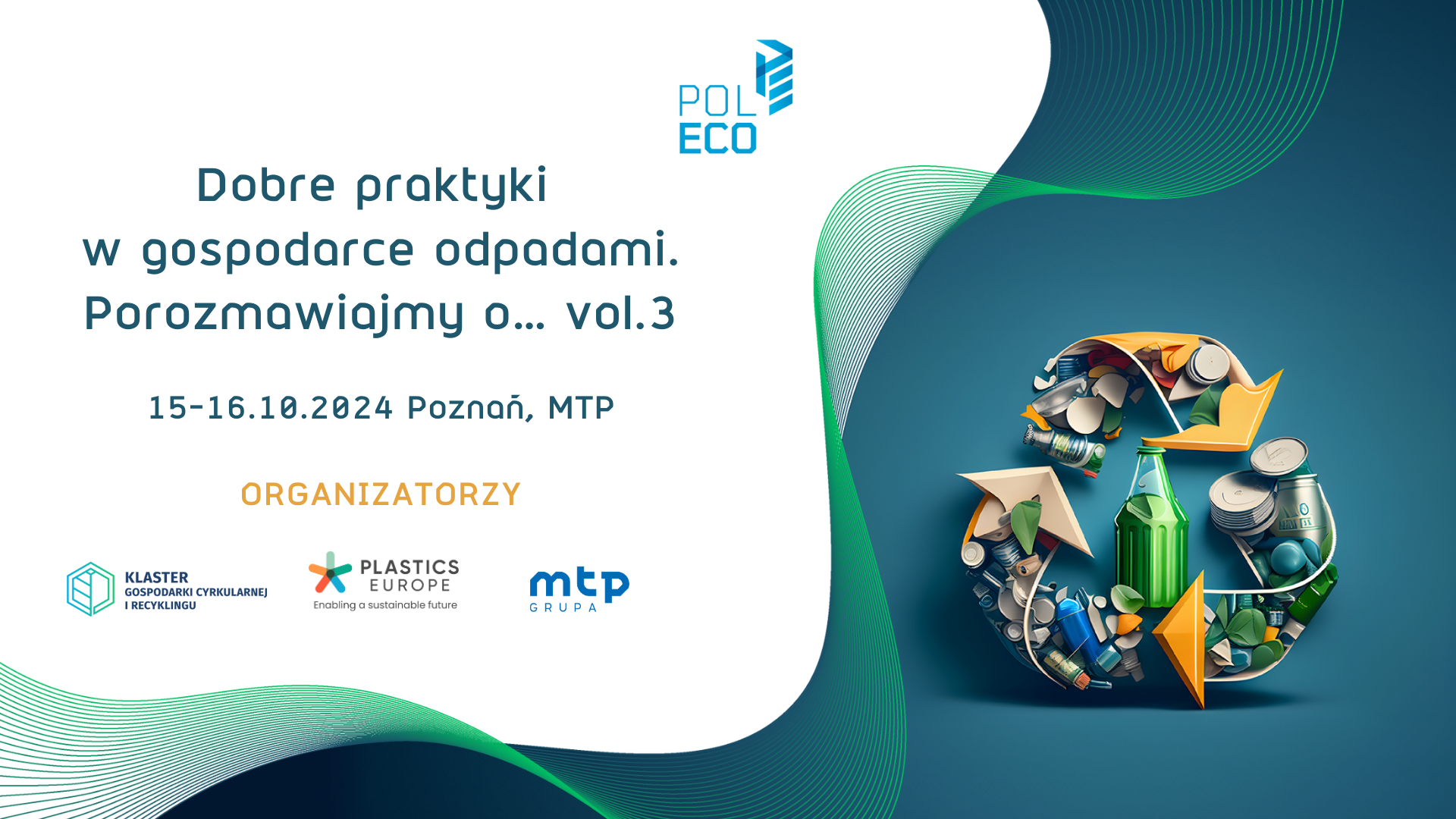 POL ECO

Dobre praktyki w gospodarce odpadami. Porozmawiajmy o... vol.3

15-16.10.2024 Poznań, MTP

ORGANIZATORZY

KLASTER GOSPODARKI CYRKULARNEJ I RECYKLINGU

PLASTICS EUROPE
Enabling a sustainable future

mtp GRUPA